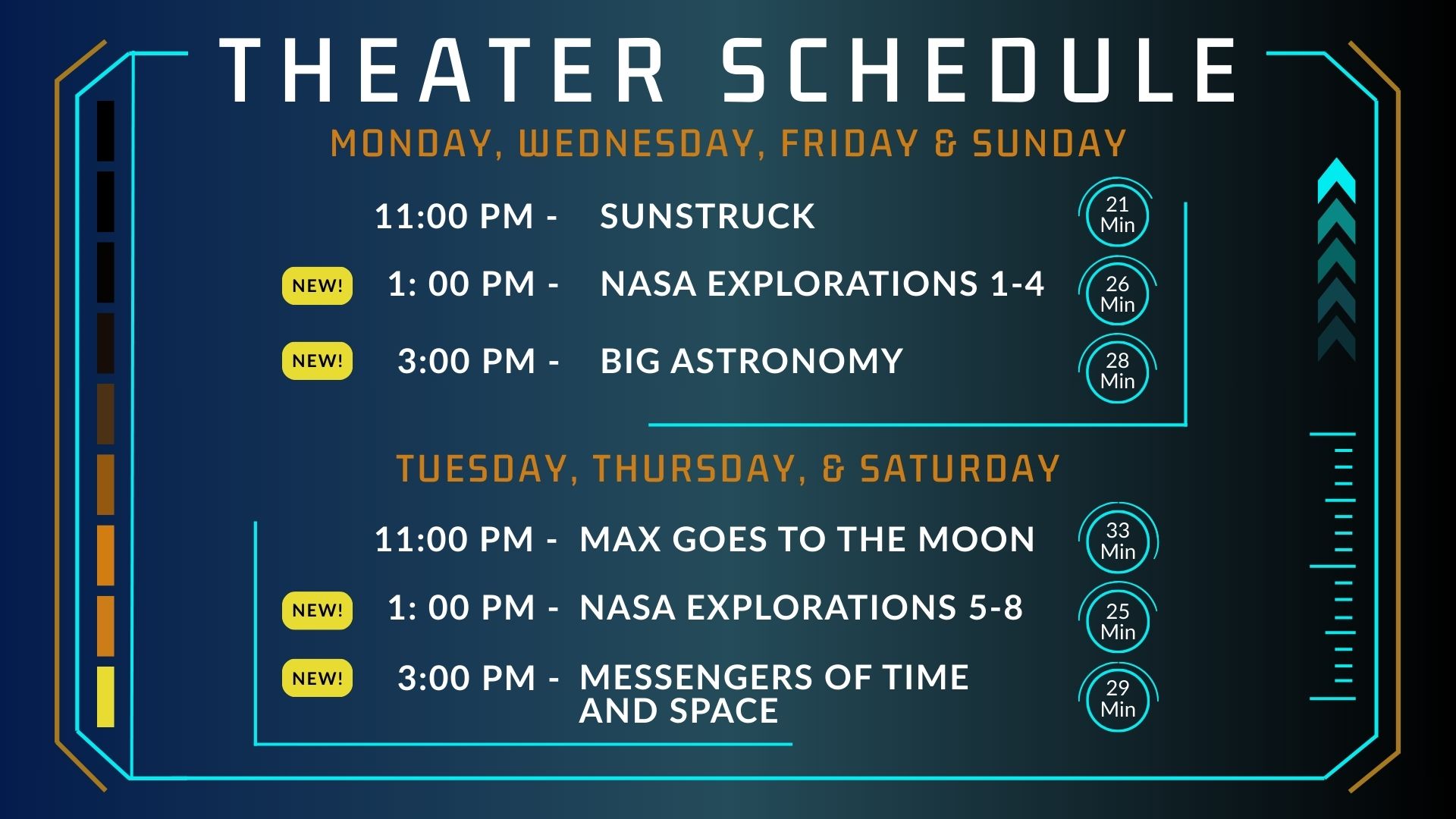 THEATER SCHEDULE

MONDAY, WEDNESDAY, FRIDAY & SUNDAY

11:00 PM - SUNSTRUCK 21 Min

NEW! 1: 00 PM - NASA EXPLORATIONS 1-4 26 Min

NEW! 3:00 PM - BIG ASTRONOMY 28 Min

TUESDAY, THURSDAY, & SATURDAY

11:00 PM - MAX GOES TO THE MOON 33 Min

NEW! 1: 00 PM - NASA EXPLORATIONS 5-8 25 Min

NEW! 3:00 PM - MESSENGERS OF TIME AND SPACE 29 Min